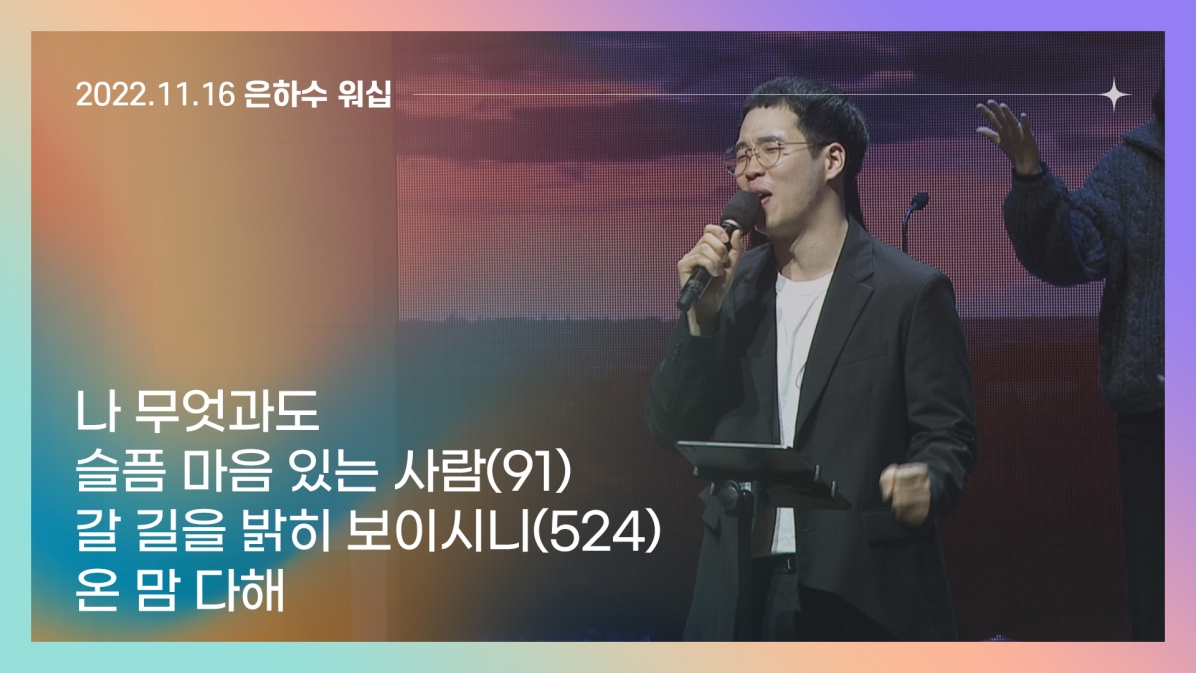 2022.11.16 은하수 워십

나 무엇과도
슬픔 마음 있는 사람(91)
갈 길을 밝히 보이시니(524)
온 맘 다해